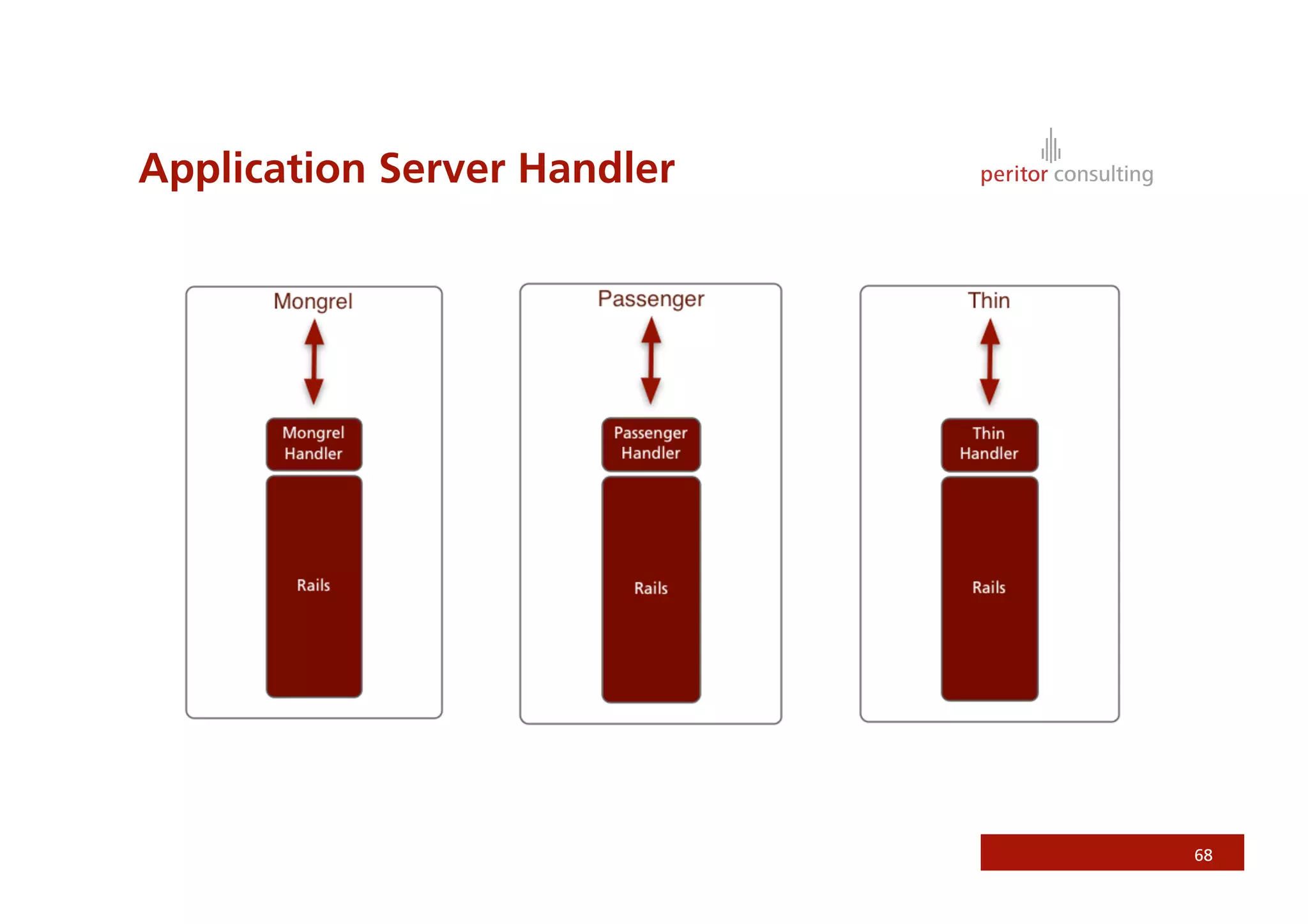 Application Server Handler

peritor consulting

Mongrel

Mongrel Handler

Rails

Passenger

Passenger Handler

Rails

Thin

Thin Handler

Rails

68